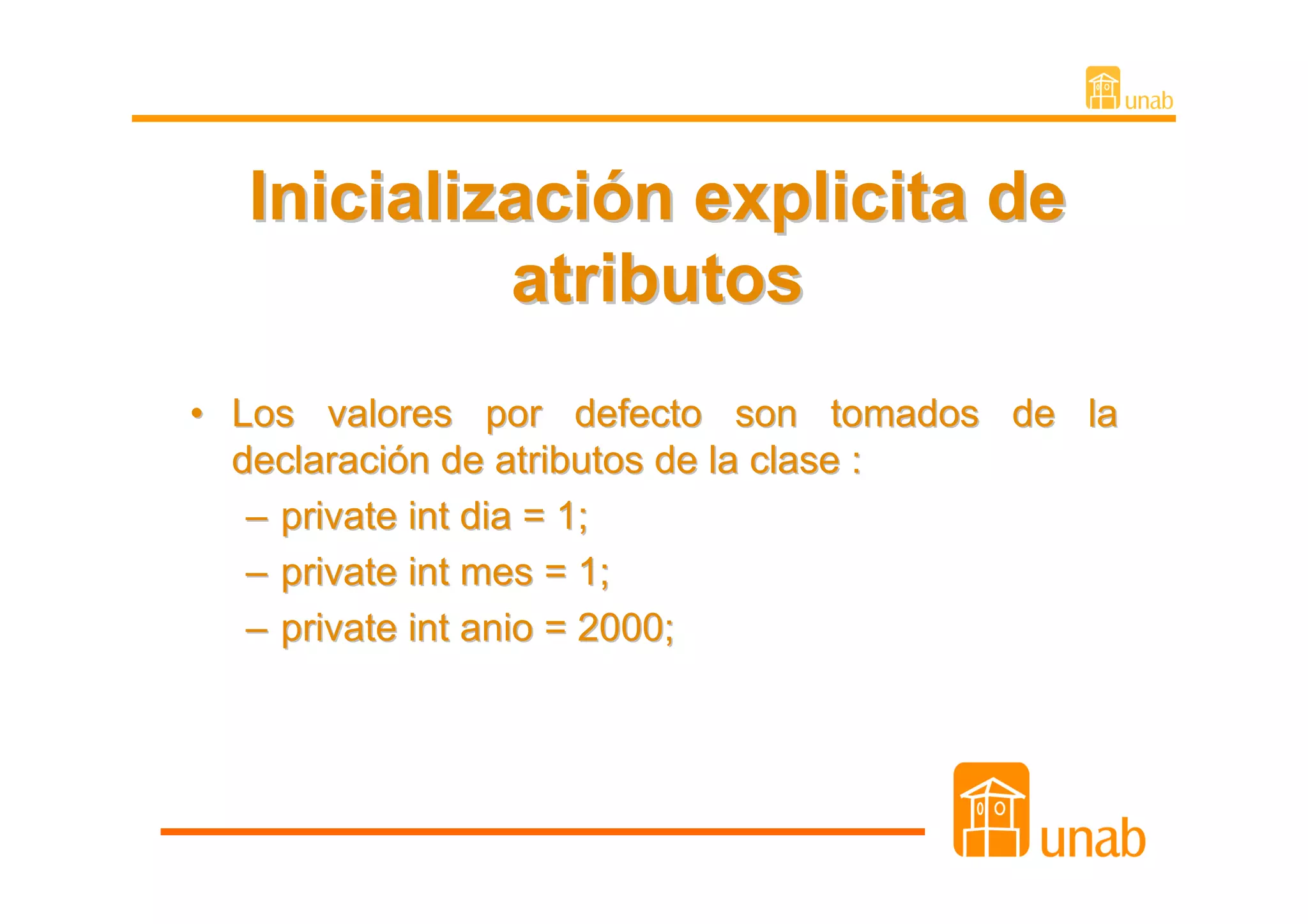 unab

Inicialización explicita de atributos

• Los valores por defecto son tomados de la declaración de atributos de la clase :
– private int dia = 1;
– private int mes = 1;
– private int anio = 2000;

unab